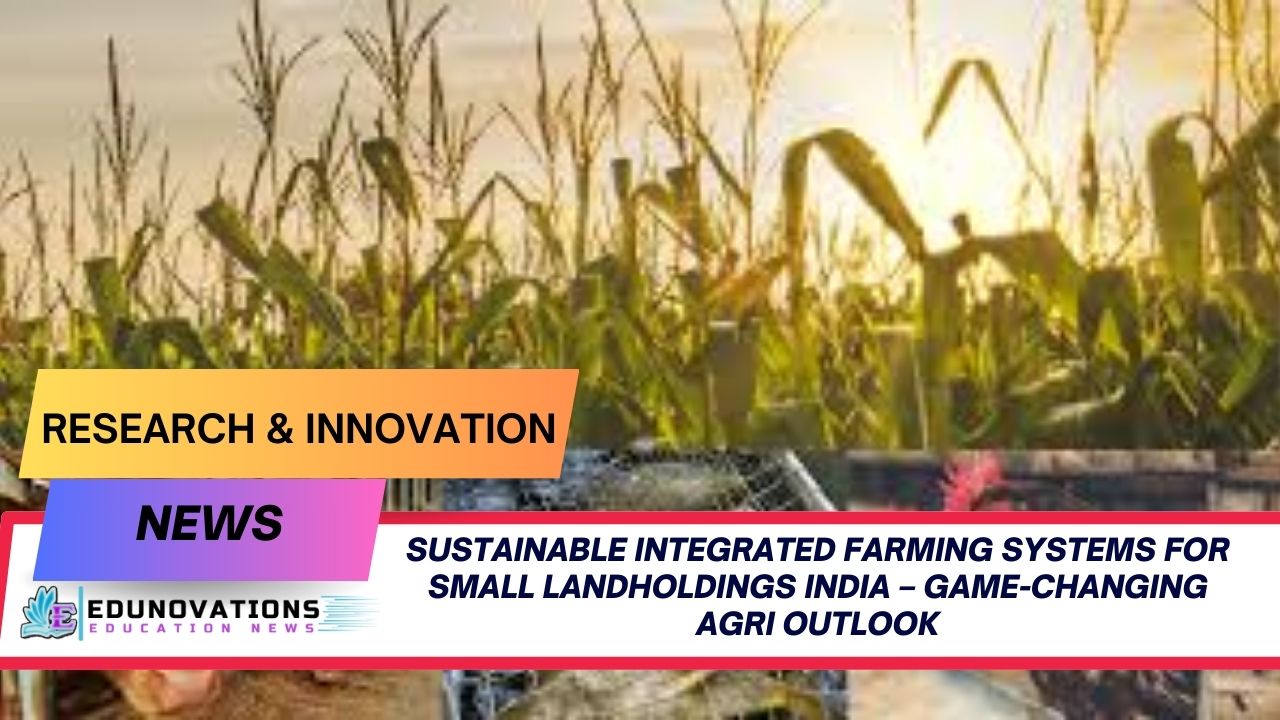 RESEARCH & INNOVATION

NEWS

E EDUNOVATIONS
EDUCATION NEWS

SUSTAINABLE INTEGRATED FARMING SYSTEMS FOR SMALL LANDHOLDINGS INDIA – GAME-CHANGING AGRI OUTLOOK